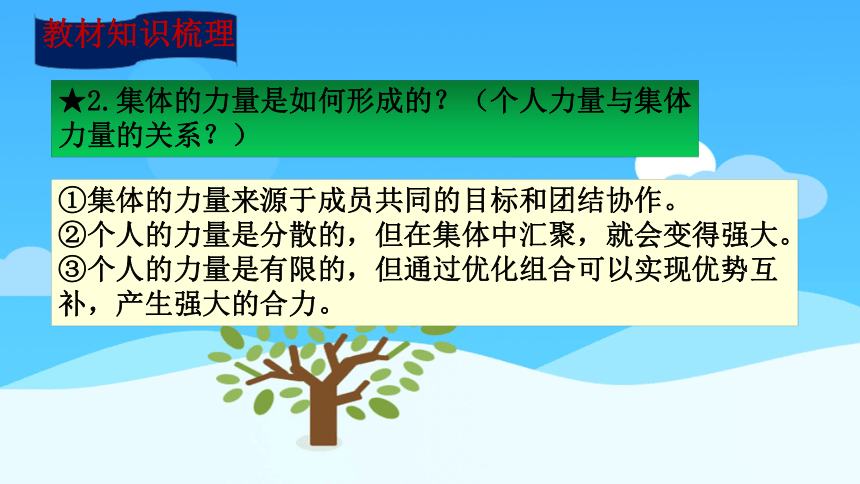 教材知识梳理

★2.集体的力量是如何形成的？（个人力量与集体力量的关系？）

①集体的力量来源于成员共同的目标和团结协作。
②个人的力量是分散的，但在集体中汇聚，就会变得强大。
③个人的力量是有限的，但通过优化组合可以实现优势互补，产生强大的合力。